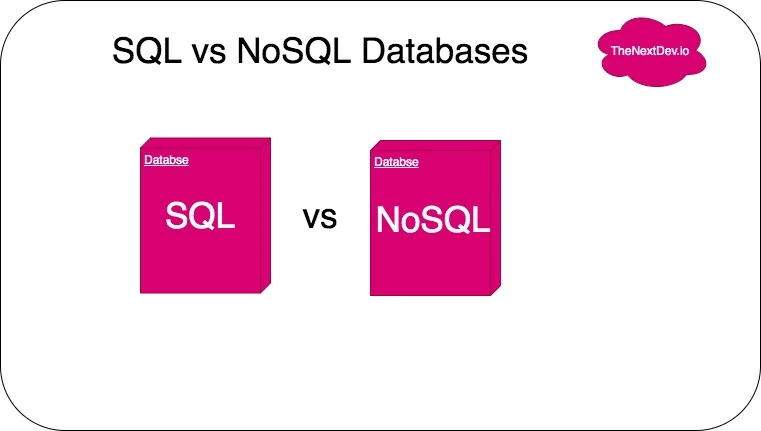 SQL vs NoSQL Databases

TheNextDev.io

Databse

SQL

vs

Databse

NoSQL